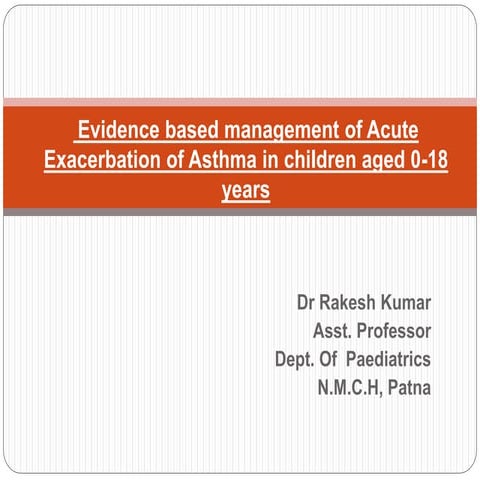 Evidence based management of Acute Exacerbation of Asthma in children aged 0-18 years

Dr Rakesh Kumar
Asst. Professor
Dept. Of Paediatrics
N.M.C.H, Patna